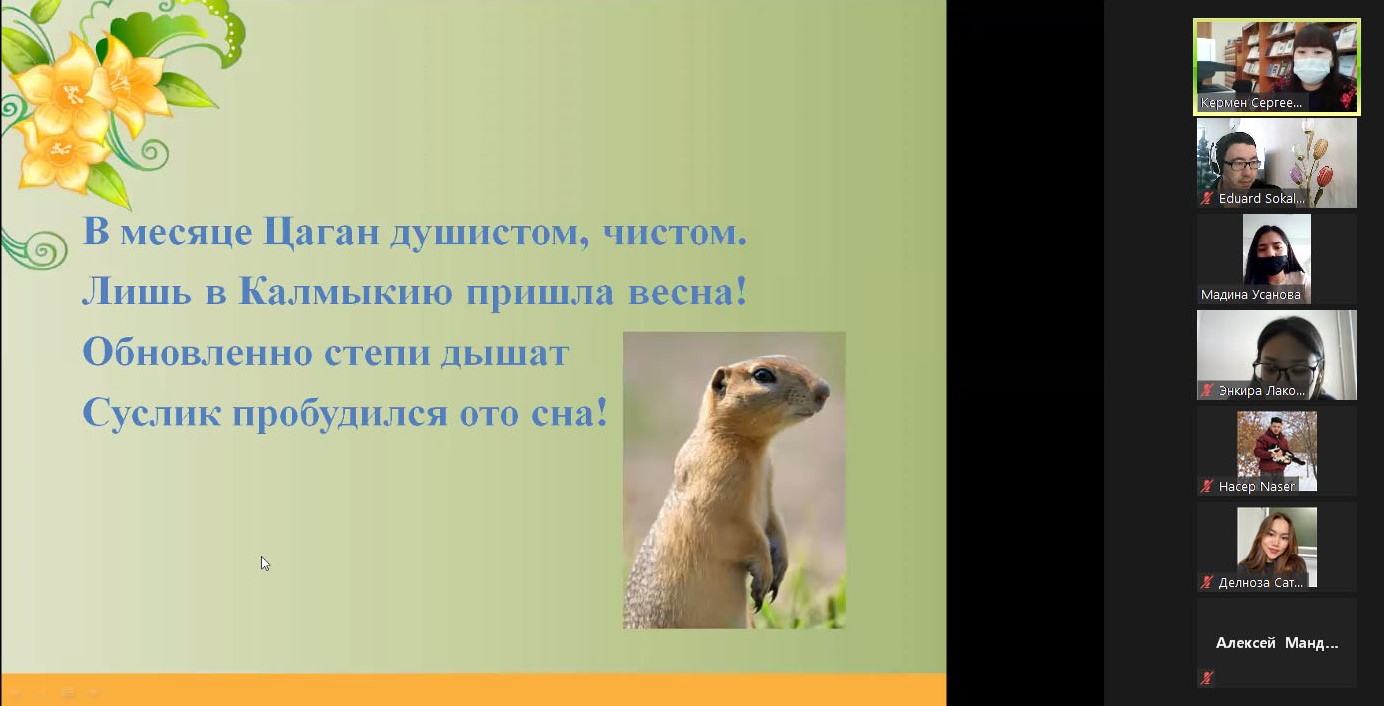 В месяце Цаган душистом, чистом.
Лишь в Калмыкию пришла весна!
Обновленно степи дышат
Суслик пробудился ото сна!

Кермен Сергее...
Eduard Sokal...
Мадина Усанова
Энкира Лако...
Насер Naser
Делноза Сат...
Алексей Манд...